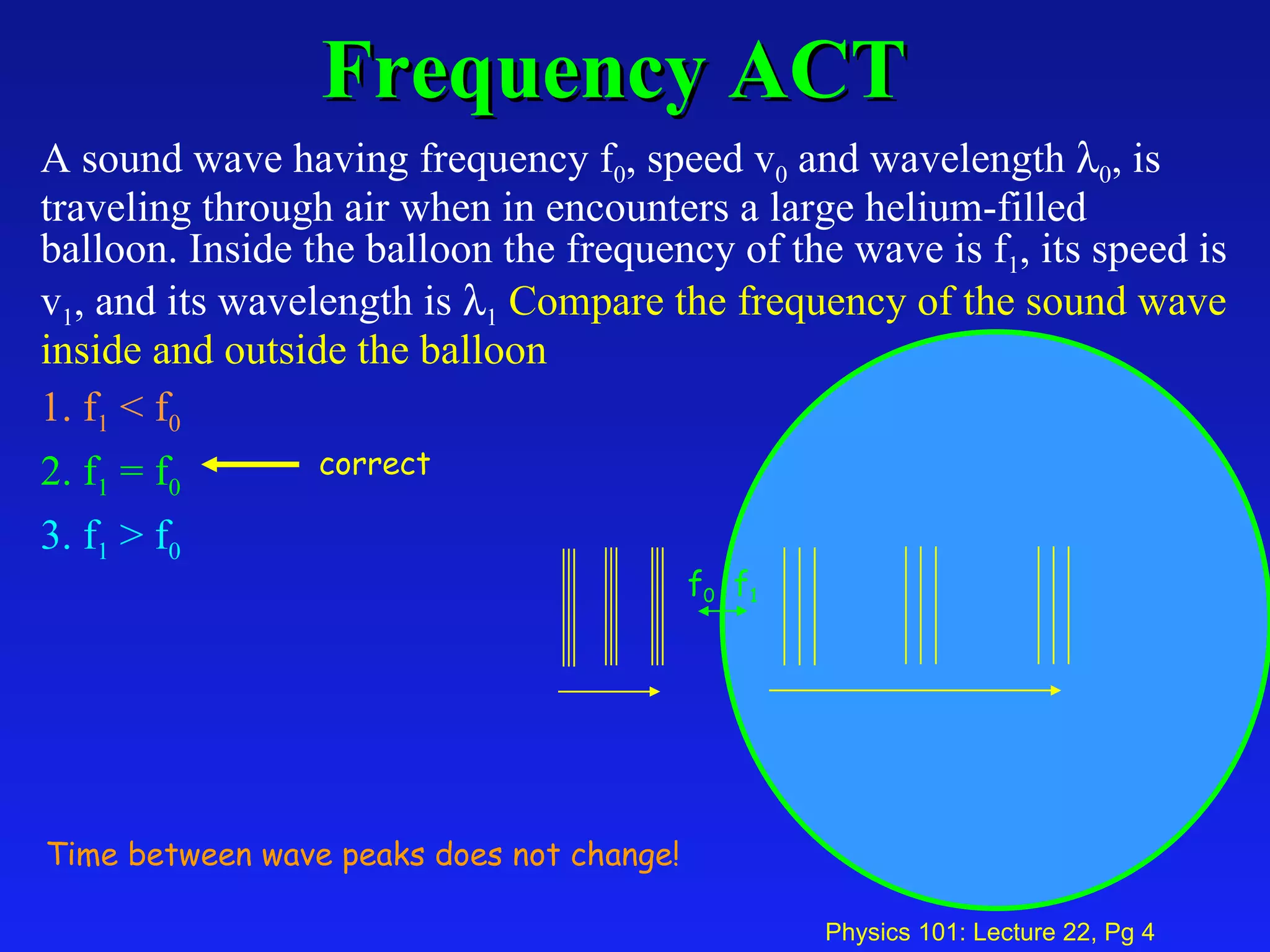 Frequency ACT

A sound wave having frequency $f_0$, speed $v_0$ and wavelength $\lambda_0$, is traveling through air when in encounters a large helium-filled balloon. Inside the balloon the frequency of the wave is $f_1$, its speed is $v_1$, and its wavelength is $\lambda_1$ Compare the frequency of the sound wave inside and outside the balloon

1. $f_1 < f_0$
2. $f_1 = f_0$ correct
3. $f_1 > f_0$

$f_0$ $f_1$

Time between wave peaks does not change!

Physics 101: Lecture 22, Pg 4